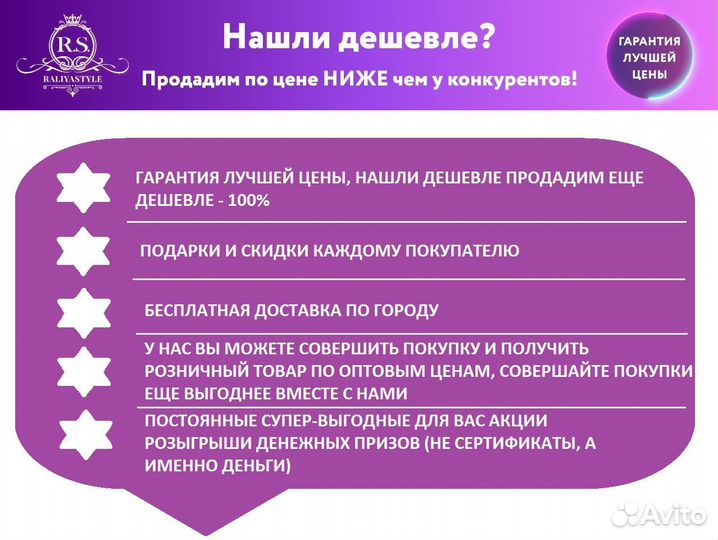 R.S.
RALIYASTYLE

Нашли дешевле?

Продадим по цене НИЖЕ чем у конкурентов!

ГАРАНТИЯ ЛУЧШЕЙ ЦЕНЫ

ГАРАНТИЯ ЛУЧШЕЙ ЦЕНЫ, НАШЛИ ДЕШЕВЛЕ ПРОДАДИМ ЕЩЕ ДЕШЕВЛЕ - 100%

ПОДАРКИ И СКИДКИ КАЖДОМУ ПОКУПАТЕЛЮ

БЕСПЛАТНАЯ ДОСТАВКА ПО ГОРОДУ

У НАС ВЫ МОЖЕТЕ СОВЕРШИТЬ ПОКУПКУ И ПОЛУЧИТЬ РОЗНИЧНЫЙ ТОВАР ПО ОПТОВЫМ ЦЕНАМ, СОВЕРШАЙТЕ ПОКУПКИ ЕЩЕ ВЫГОДНЕЕ ВМЕСТЕ С НАМИ

ПОСТОЯННЫЕ СУПЕР-ВЫГОДНЫЕ ДЛЯ ВАС АКЦИИ РОЗЫГРЫШИ ДЕНЕЖНЫХ ПРИЗОВ (НЕ СЕРТИФИКАТЫ, А ИМЕННО ДЕНЬГИ)

Avito